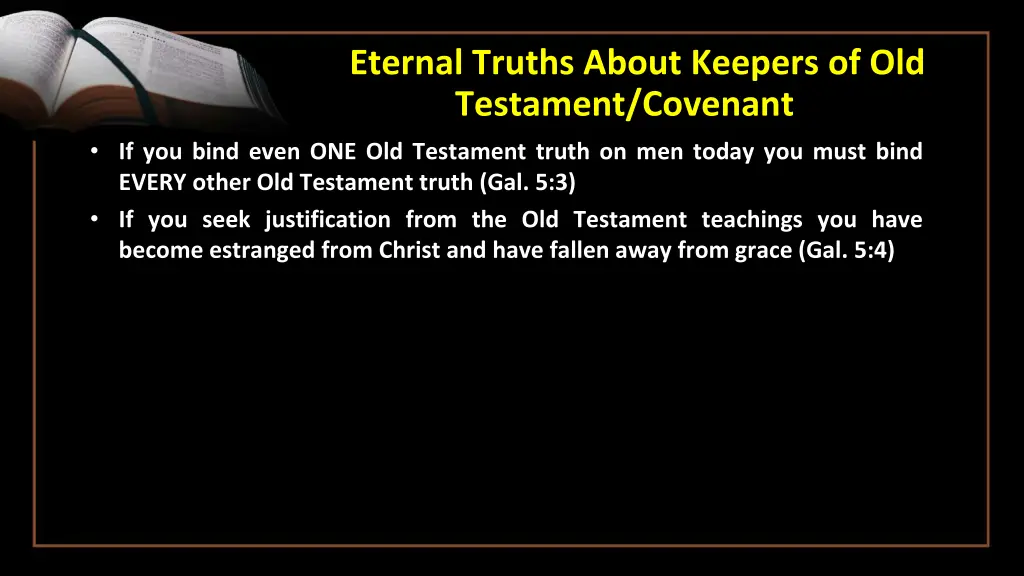 Eternal Truths About Keepers of Old Testament/Covenant

• If you bind even ONE Old Testament truth on men today you must bind EVERY other Old Testament truth (Gal. 5:3)

• If you seek justification from the Old Testament teachings you have become estranged from Christ and have fallen away from grace (Gal. 5:4)